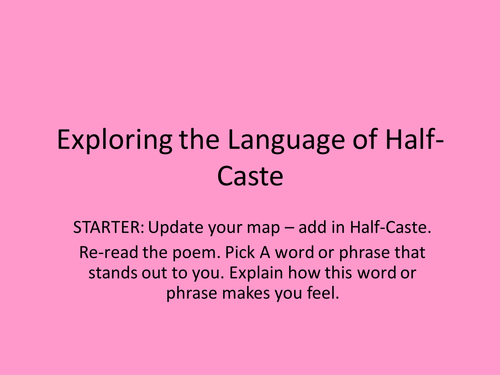 Exploring the Language of Half-Caste

STARTER: Update your map – add in Half-Caste.

Re-read the poem. Pick A word or phrase that stands out to you. Explain how this word or phrase makes you feel.